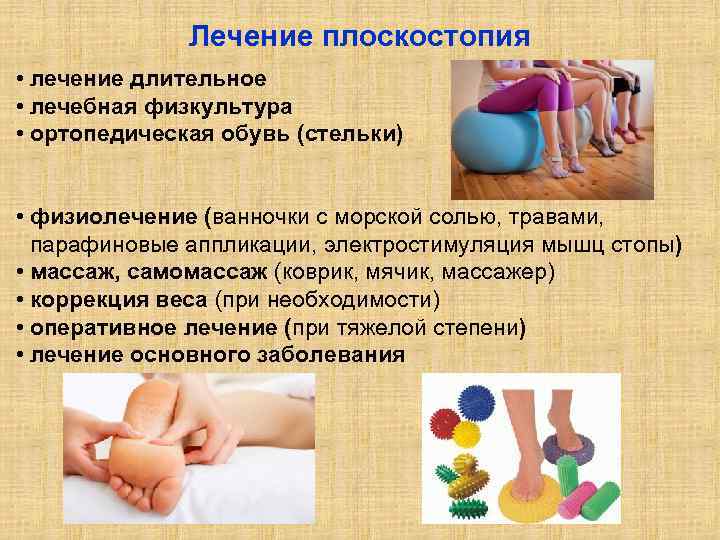 Лечение плоскостопия

• лечение длительное
• лечебная физкультура
• ортопедическая обувь (стельки)

• физиолечение (ванночки с морской солью, травами, парафиновые аппликации, электростимуляция мышц стопы)
• массаж, самомассаж (коврик, мячик, массажер)
• коррекция веса (при необходимости)
• оперативное лечение (при тяжелой степени)
• лечение основного заболевания